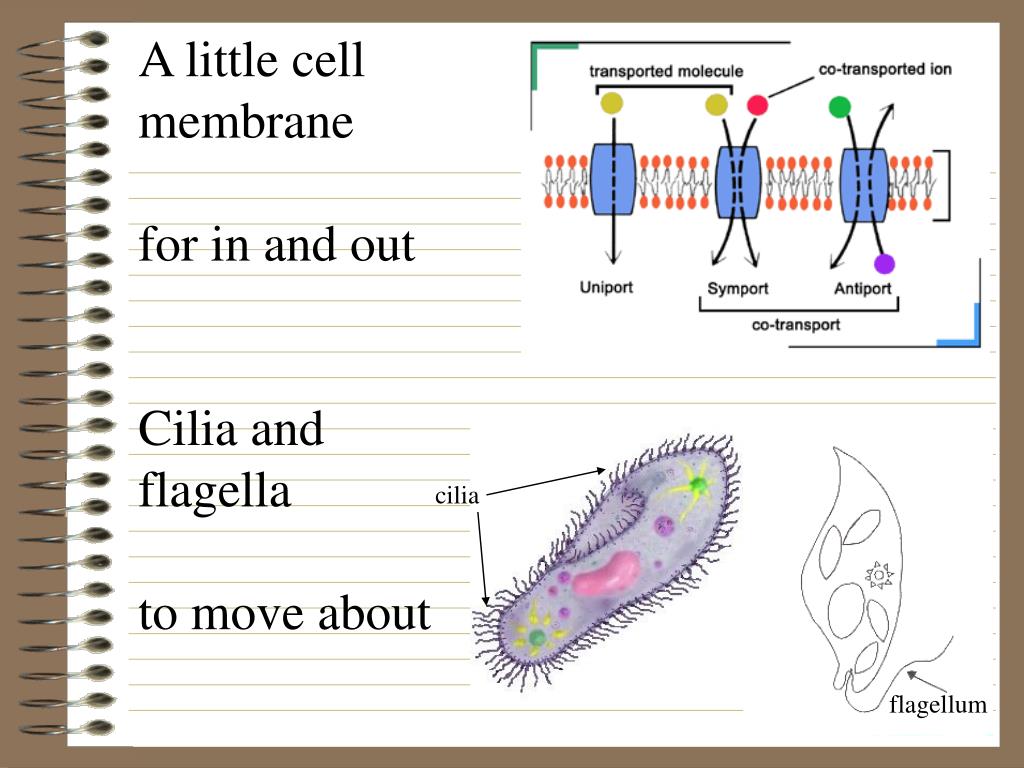 A little cell membrane

for in and out

transported molecule

co-transported ion

Uniport

Symport

Antiport

co-transport

Cilia and flagella

to move about

cilia

flagellum